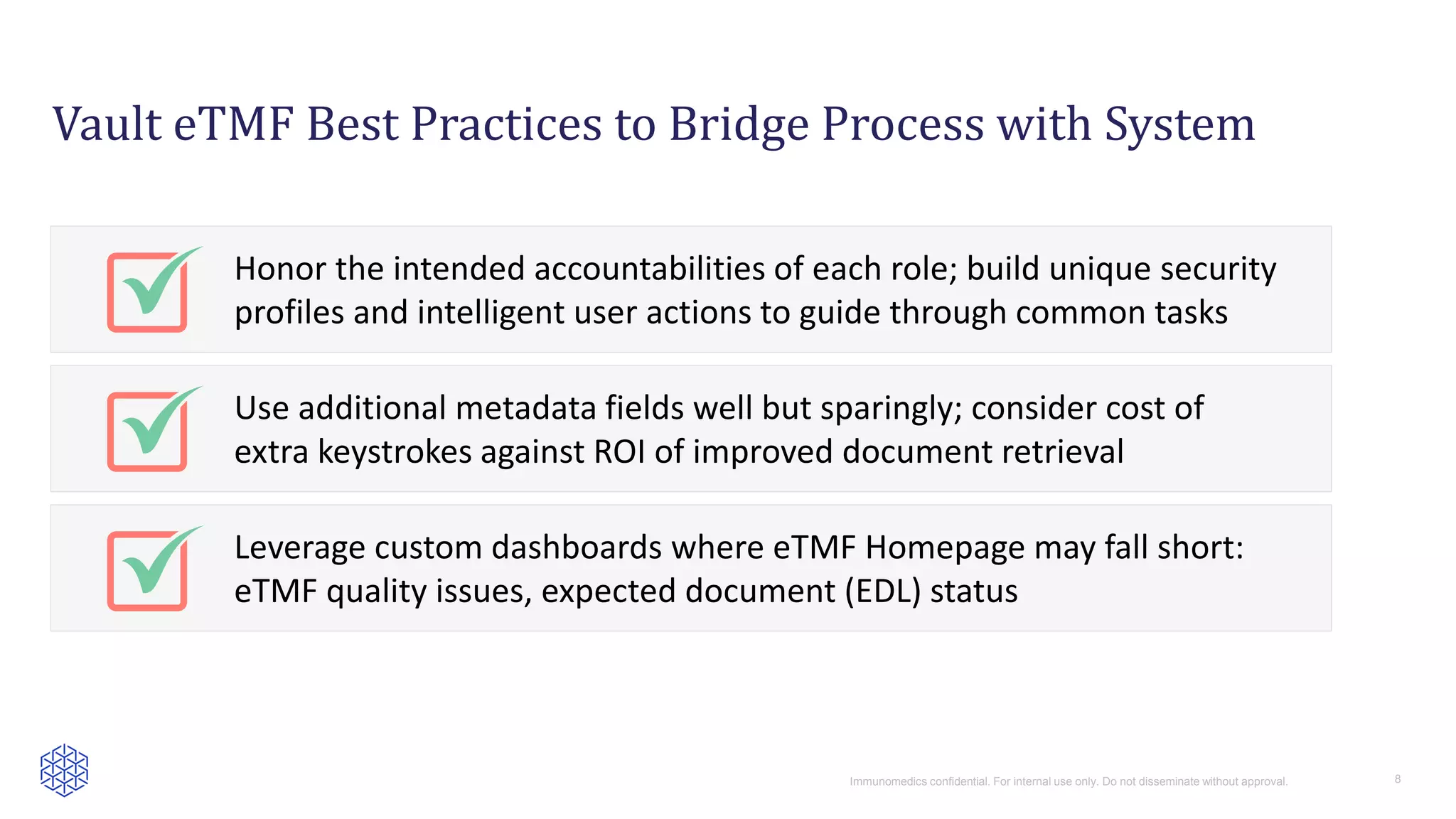 Vault eTMF Best Practices to Bridge Process with System

Honor the intended accountabilities of each role; build unique security profiles and intelligent user actions to guide through common tasks

Use additional metadata fields well but sparingly; consider cost of extra keystrokes against ROI of improved document retrieval

Leverage custom dashboards where eTMF Homepage may fall short: eTMF quality issues, expected document (EDL) status

Immunomedics confidential. For internal use only. Do not disseminate without approval.

8